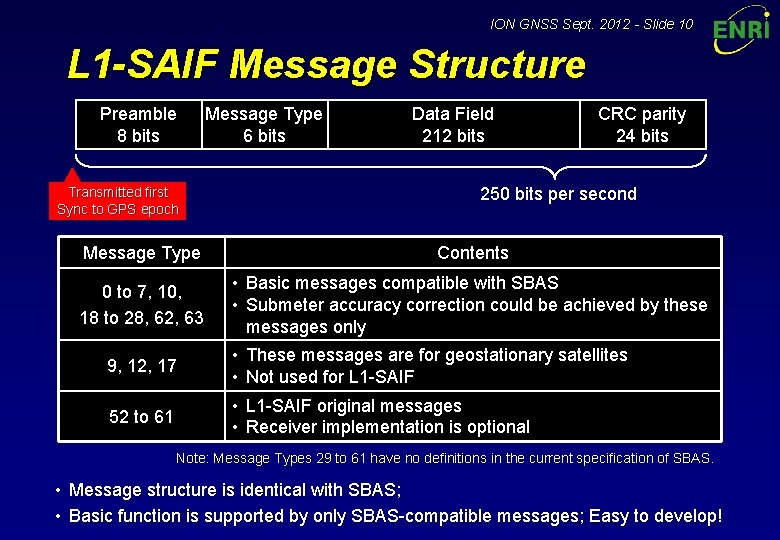 ION GNSS Sept. 2012 - Slide 10

ENRI

L1-SAIF Message Structure

| Preamble 8 bits | Message Type 6 bits | Data Field 212 bits | CRC parity 24 bits |
|---|---|---|---|

Transmitted first Sync to GPS epoch

250 bits per second

| Message Type | Contents |
|---|---|
| 0 to 7, 10, 18 to 28, 62, 63 | • Basic messages compatible with SBAS • Submeter accuracy correction could be achieved by these messages only |
| 9, 12, 17 | • These messages are for geostationary satellites • Not used for L1-SAIF |
| 52 to 61 | • L1-SAIF original messages • Receiver implementation is optional |

Note: Message Types 29 to 61 have no definitions in the current specification of SBAS.

• Message structure is identical with SBAS;
• Basic function is supported by only SBAS-compatible messages; Easy to develop!